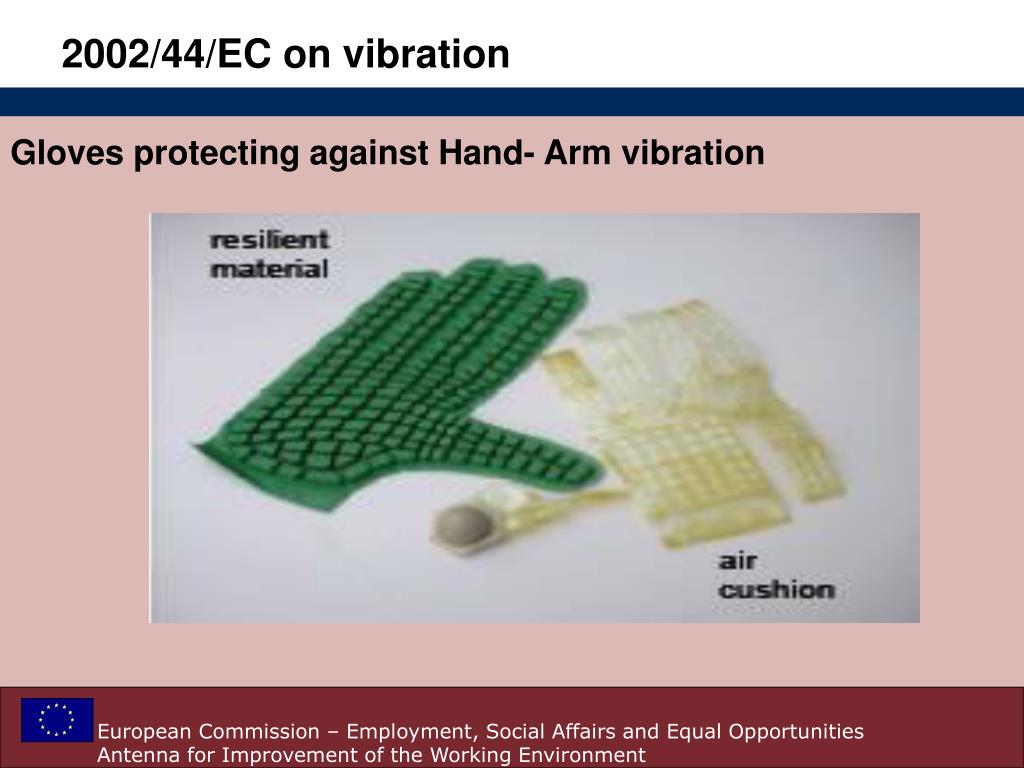 2002/44/EC on vibration

Gloves protecting against Hand- Arm vibration

resilient material

air cushion

European Commission – Employment, Social Affairs and Equal Opportunities
Antenna for Improvement of the Working Environment